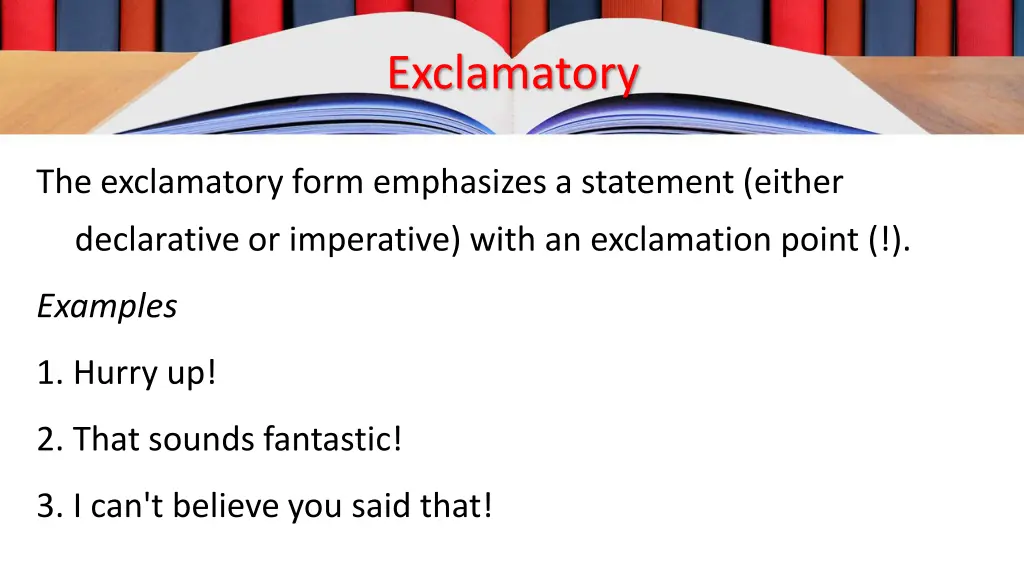 Exclamatory

The exclamatory form emphasizes a statement (either declarative or imperative) with an exclamation point (!).

Examples

1. Hurry up!

2. That sounds fantastic!

3. I can't believe you said that!